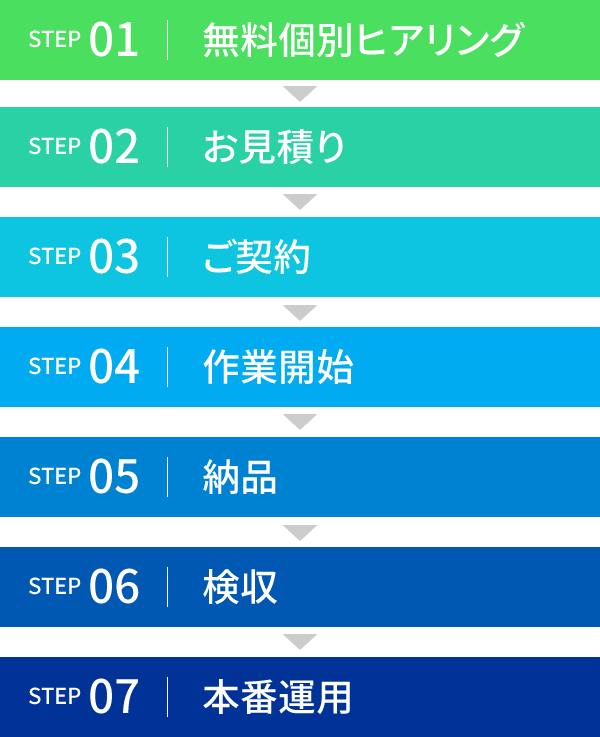 STEP 01 無料個別ヒアリング

STEP 02 お見積り

STEP 03 ご契約

STEP 04 作業開始

STEP 05 納品

STEP 06 検収

STEP 07 本番運用